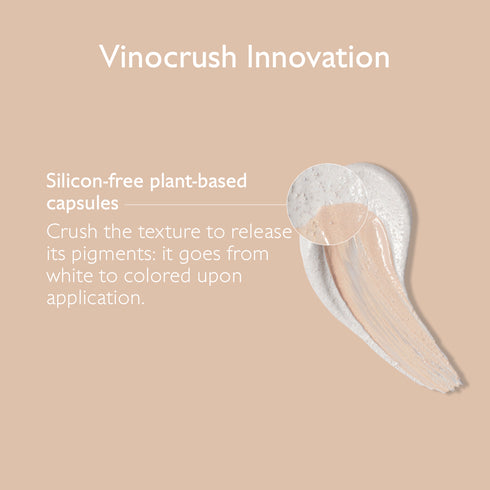 Vinocrush Innovation

Silicon-free plant-based capsules

Crush the texture to release its pigments: it goes from white to colored upon application.